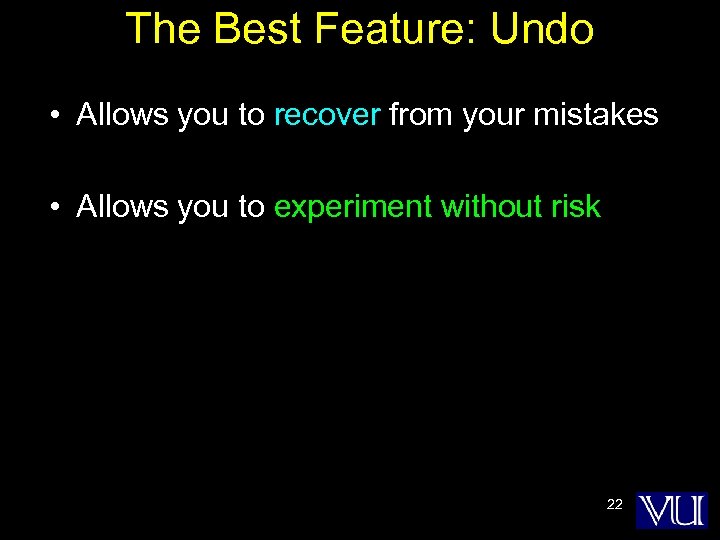 The Best Feature: Undo

• Allows you to recover from your mistakes

• Allows you to experiment without risk

22

VU